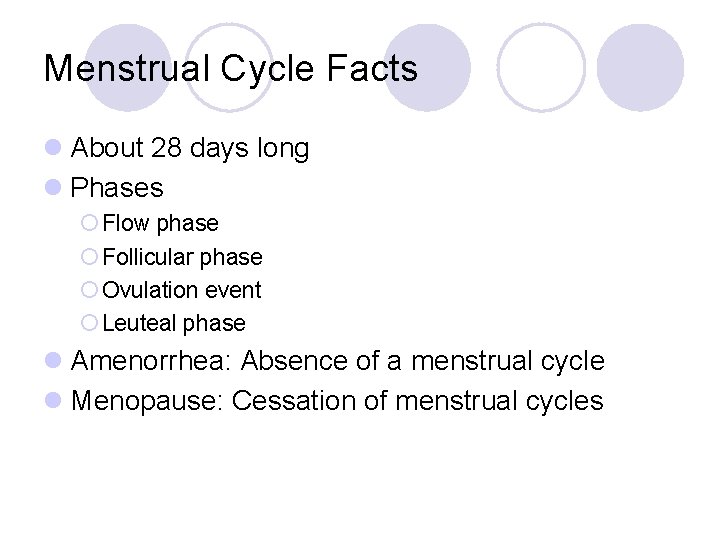 Menstrual Cycle Facts

About 28 days long

Phases

Flow phase

Follicular phase

Ovulation event

Leuteal phase

Amenorrhea: Absence of a menstrual cycle

Menopause: Cessation of menstrual cycles